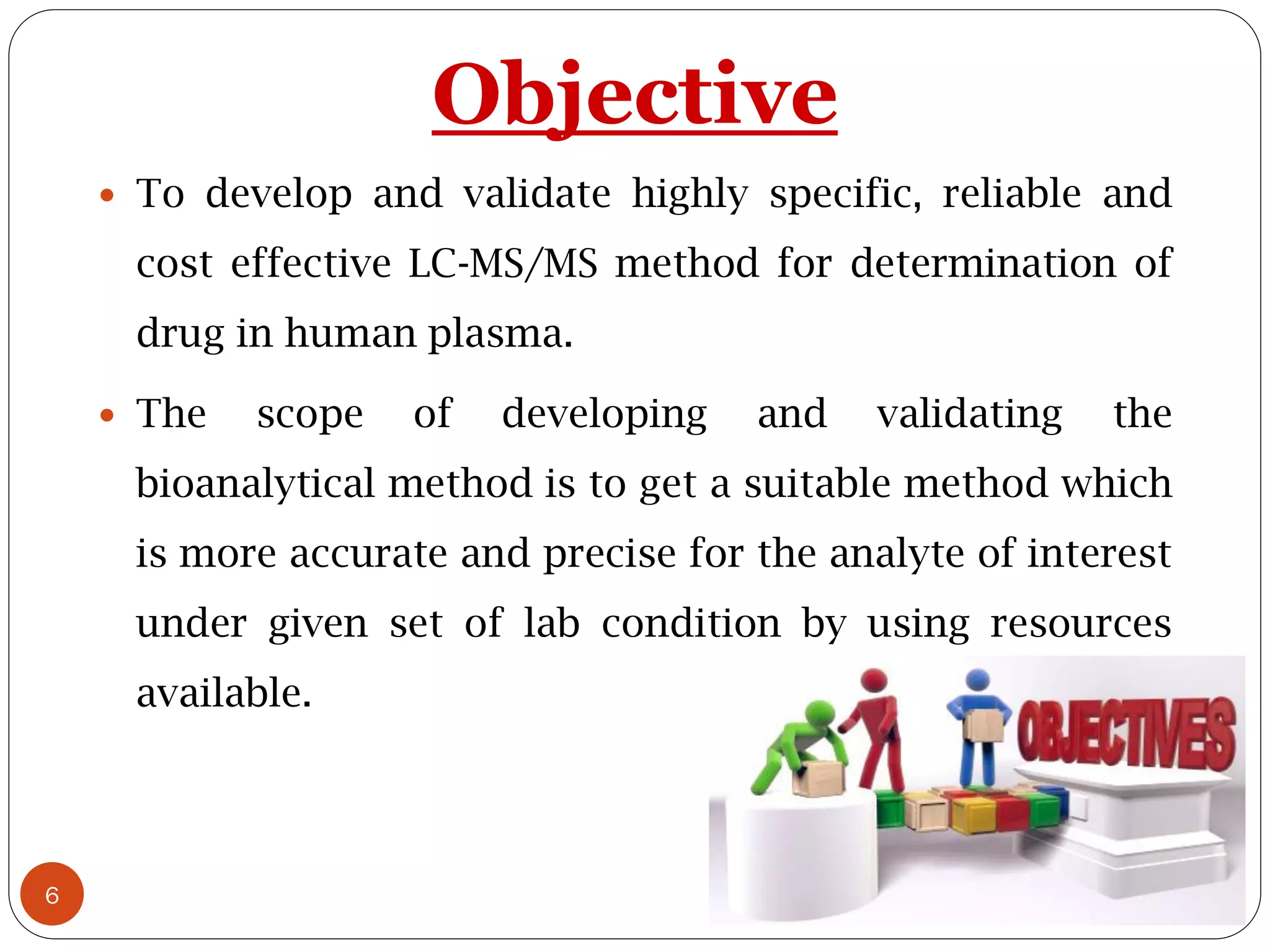 Objective

• To develop and validate highly specific, reliable and cost effective LC-MS/MS method for determination of drug in human plasma.

• The scope of developing and validating the bioanalytical method is to get a suitable method which is more accurate and precise for the analyte of interest under given set of lab condition by using resources available.

OBJECTIVES

6